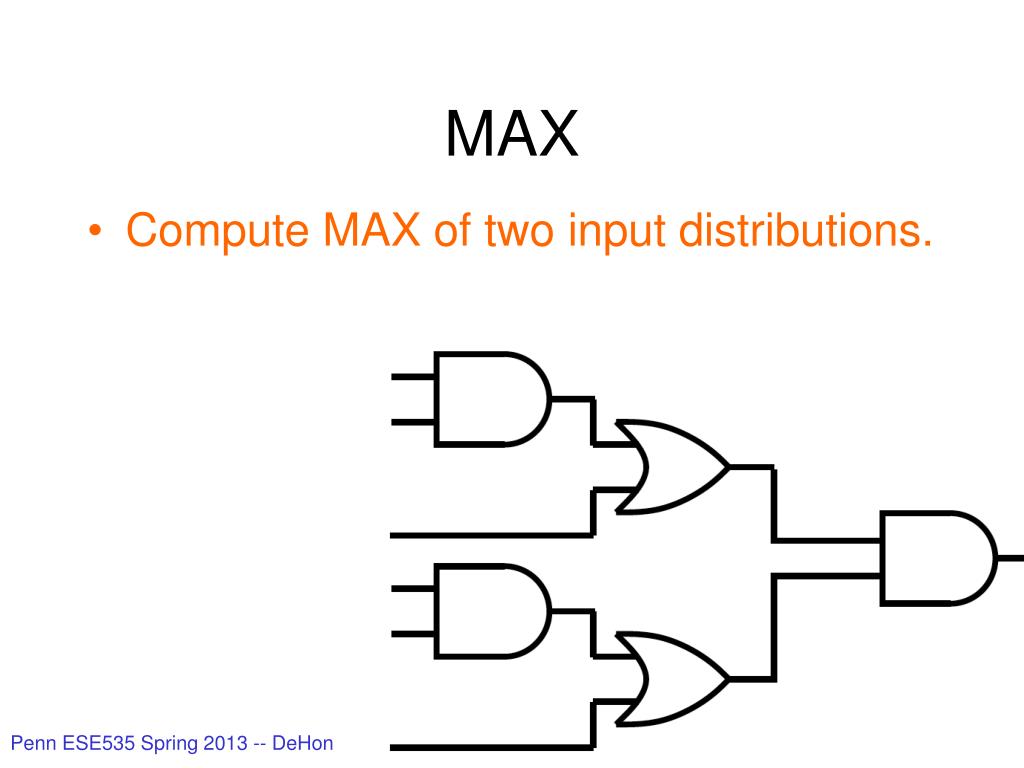 MAX

• Compute MAX of two input distributions.

Penn ESE535 Spring 2013 -- DeHon